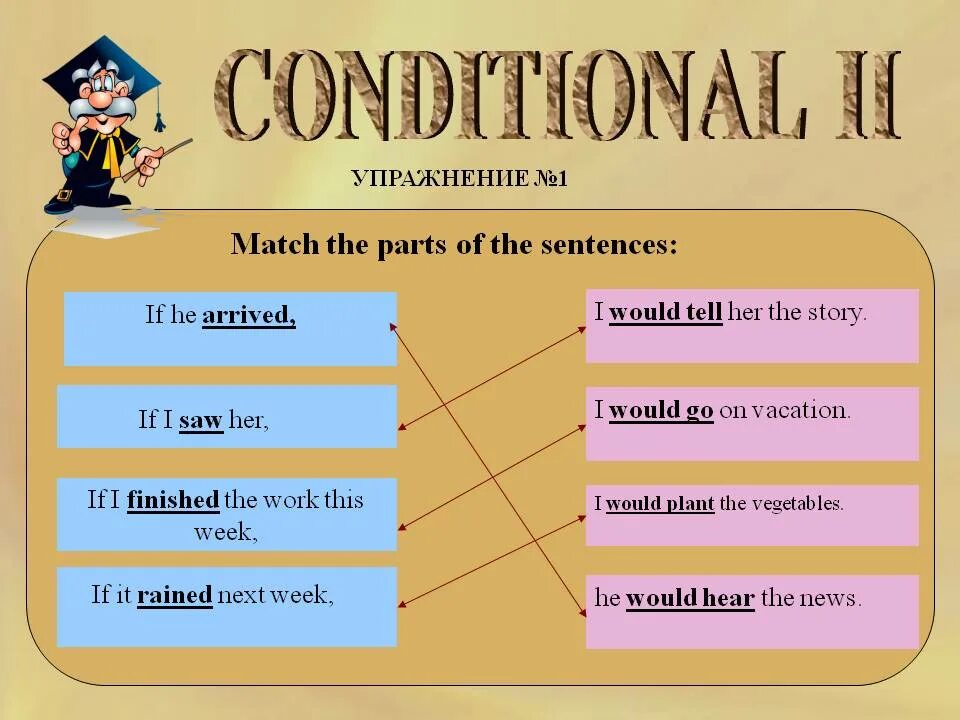 CONDITIONAL II

УПРАЖНЕНИЕ №1

Match the parts of the sentences:

If he arrived,

If I saw her,

If I finished the work this week,

If it rained next week,

I would tell her the story.

I would go on vacation.

I would plant the vegetables.

he would hear the news.